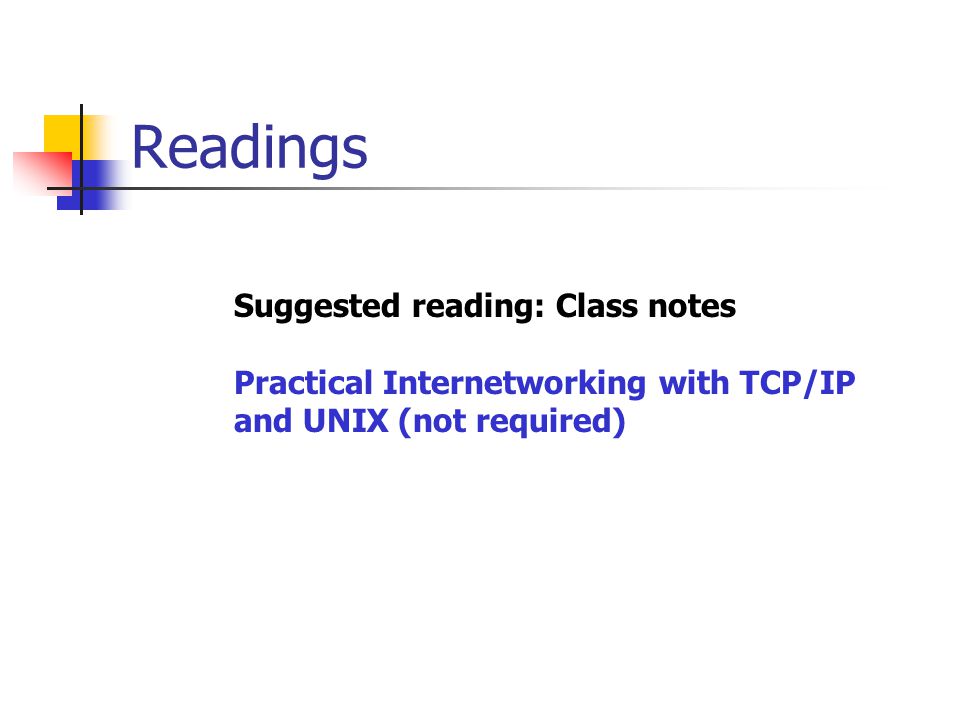 Readings

Suggested reading: Class notes

Practical Internetworking with TCP/IP and UNIX (not required)